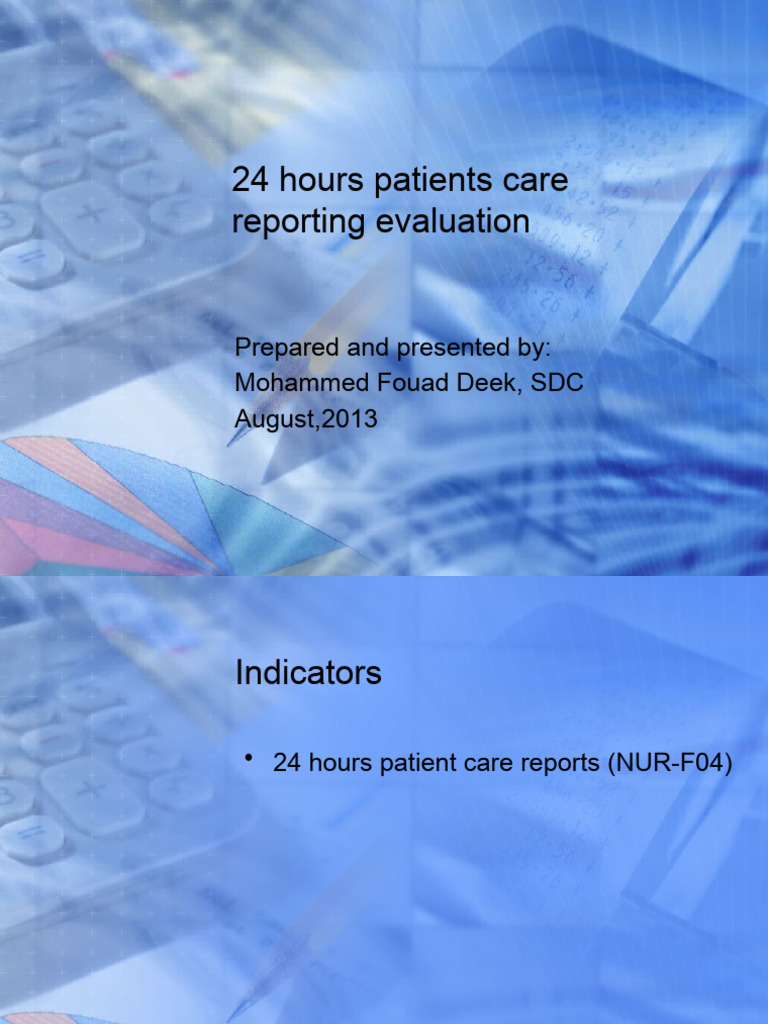 24 hours patients care reporting evaluation

Prepared and presented by:
Mohammed Fouad Deek, SDC
August,2013

Indicators

• 24 hours patient care reports (NUR-F04)